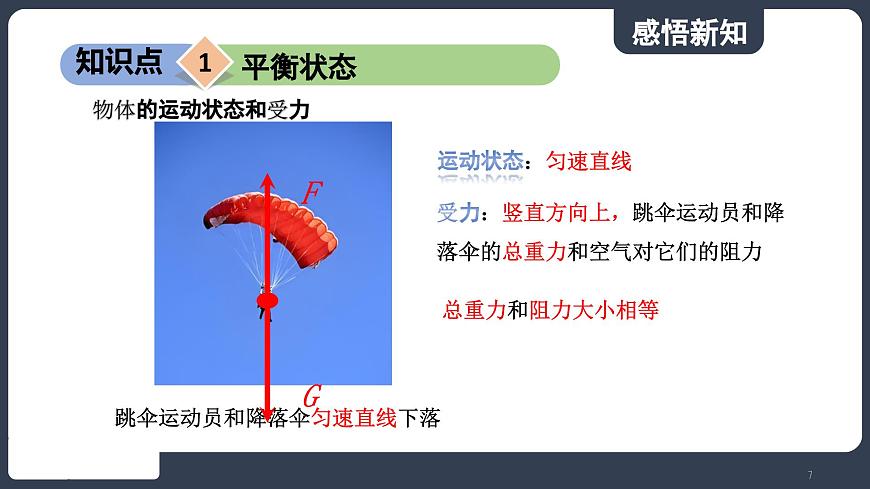 感悟新知

知识点 1 平衡状态

物体的运动状态和受力

$F$

$G$

跳伞运动员和降落伞匀速直线下落

运动状态：匀速直线

受力：竖直方向上，跳伞运动员和降落伞的总重力和空气对它们的阻力

总重力和阻力大小相等

7